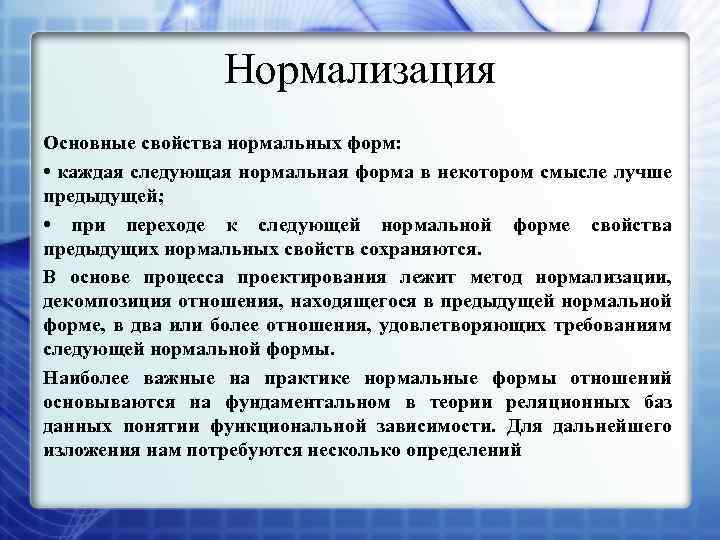 Нормализация

Основные свойства нормальных форм:

• каждая следующая нормальная форма в некотором смысле лучше предыдущей;

• при переходе к следующей нормальной форме свойства предыдущих нормальных свойств сохраняются.

В основе процесса проектирования лежит метод нормализации, декомпозиция отношения, находящегося в предыдущей нормальной форме, в два или более отношения, удовлетворяющих требованиям следующей нормальной формы.

Наиболее важные на практике нормальные формы отношений основываются на фундаментальном в теории реляционных баз данных понятии функциональной зависимости. Для дальнейшего изложения нам потребуются несколько определений